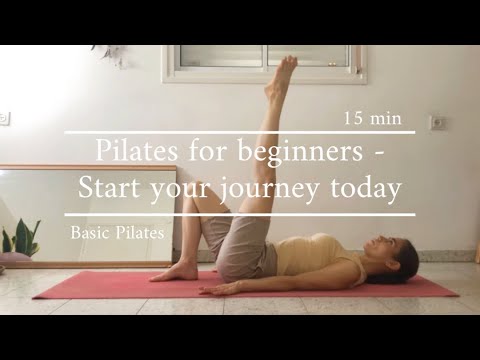 15 min

Pilates for beginners - Start your journey today

Basic Pilates